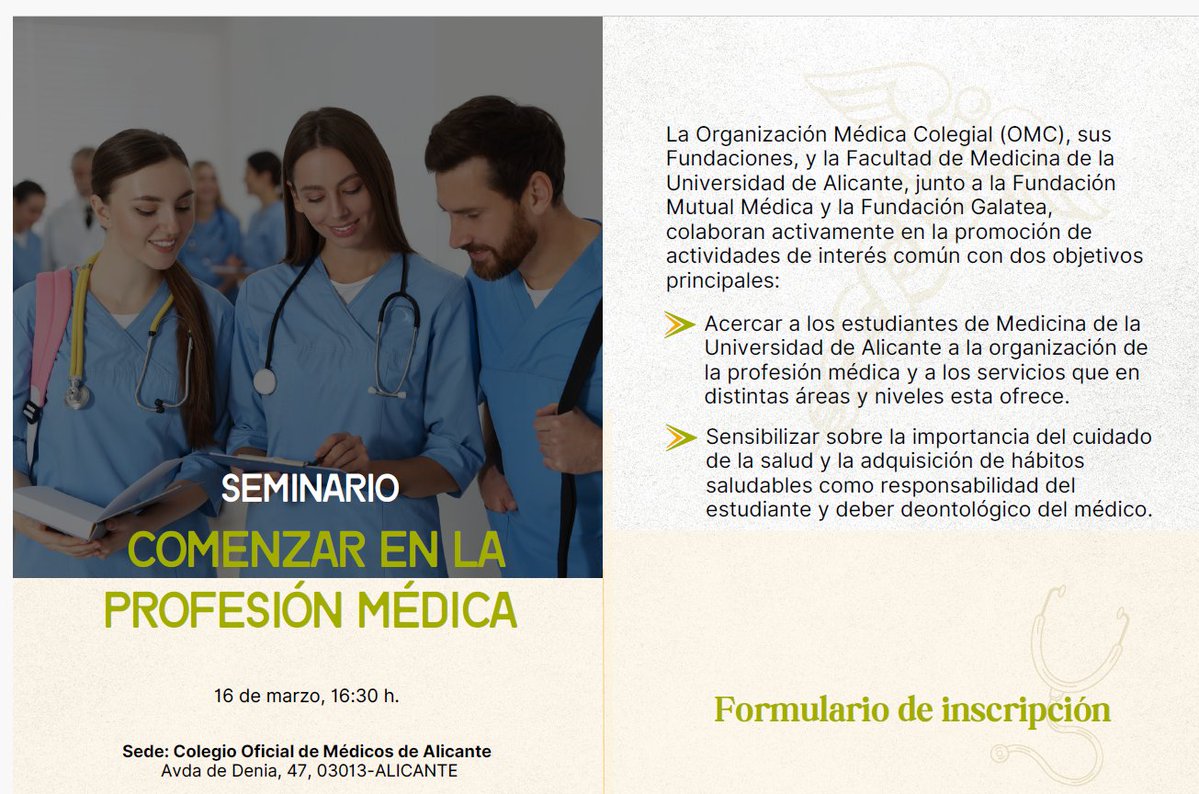 SEMINARIO
COMENZAR EN LA PROFESIÓN MÉDICA

16 de marzo, 16:30 h.

Sede: Colegio Oficial de Médicos de Alicante
Avda de Denia, 47, 03013-ALICANTE

La Organización Médica Colegial (OMC), sus Fundaciones, y la Facultad de Medicina de la Universidad de Alicante, junto a la Fundación Mutual Médica y la Fundación Galatea, colaboran activamente en la promoción de actividades de interés común con dos objetivos principales:

Acercar a los estudiantes de Medicina de la Universidad de Alicante a la organización de la profesión médica y a los servicios que en distintas áreas y niveles esta ofrece.

Sensibilizar sobre la importancia del cuidado de la salud y la adquisición de hábitos saludables como responsabilidad del estudiante y deber deontológico del médico.

Formulario de inscripción